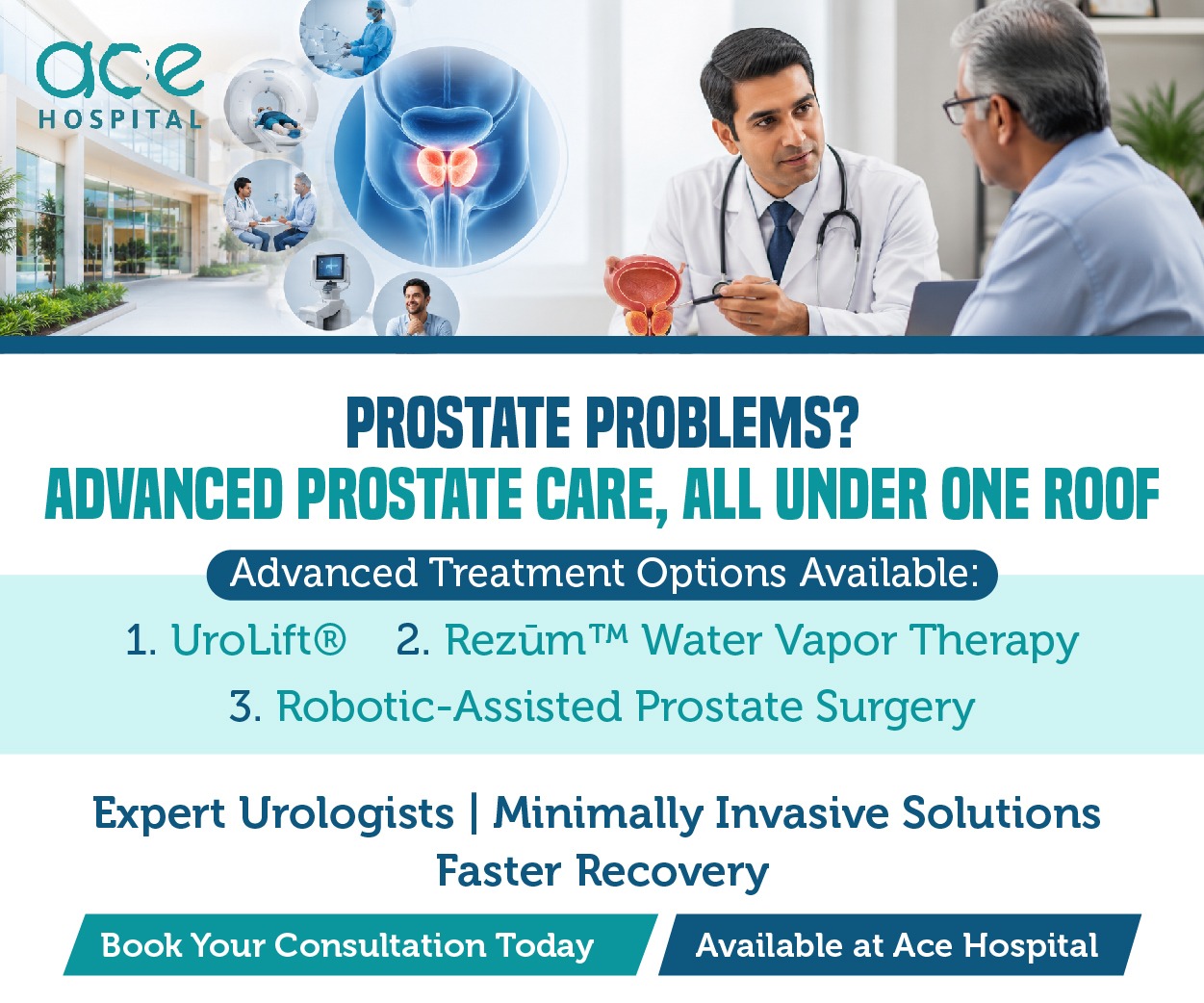 ace
HOSPITAL

PROSTATE PROBLEMS?
ADVANCED PROSTATE CARE, ALL UNDER ONE ROOF

Advanced Treatment Options Available:

1. UroLift® 2. Rezūm™ Water Vapor Therapy
3. Robotic-Assisted Prostate Surgery

Expert Urologists | Minimally Invasive Solutions
Faster Recovery

Book Your Consultation Today

Available at Ace Hospital